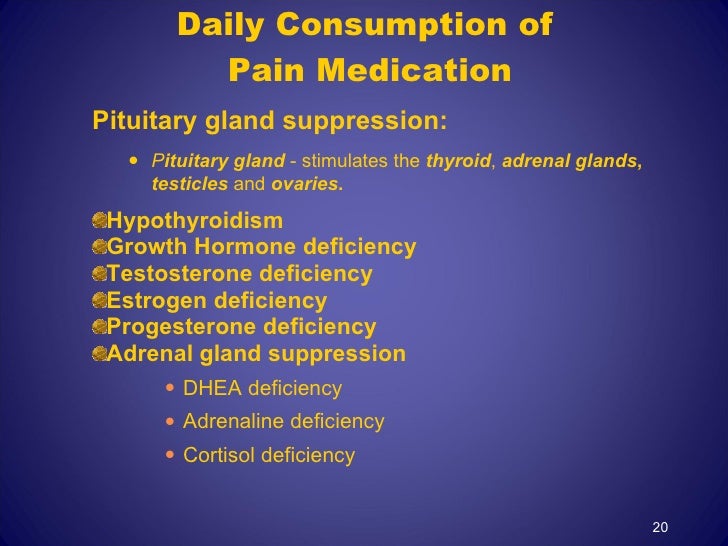 Daily Consumption of Pain Medication

Pituitary gland suppression:

• Pituitary gland - stimulates the thyroid, adrenal glands, testicles and ovaries.

Hypothyroidism
Growth Hormone deficiency
Testosterone deficiency
Estrogen deficiency
Progesterone deficiency
Adrenal gland suppression

• DHEA deficiency
• Adrenaline deficiency
• Cortisol deficiency

20